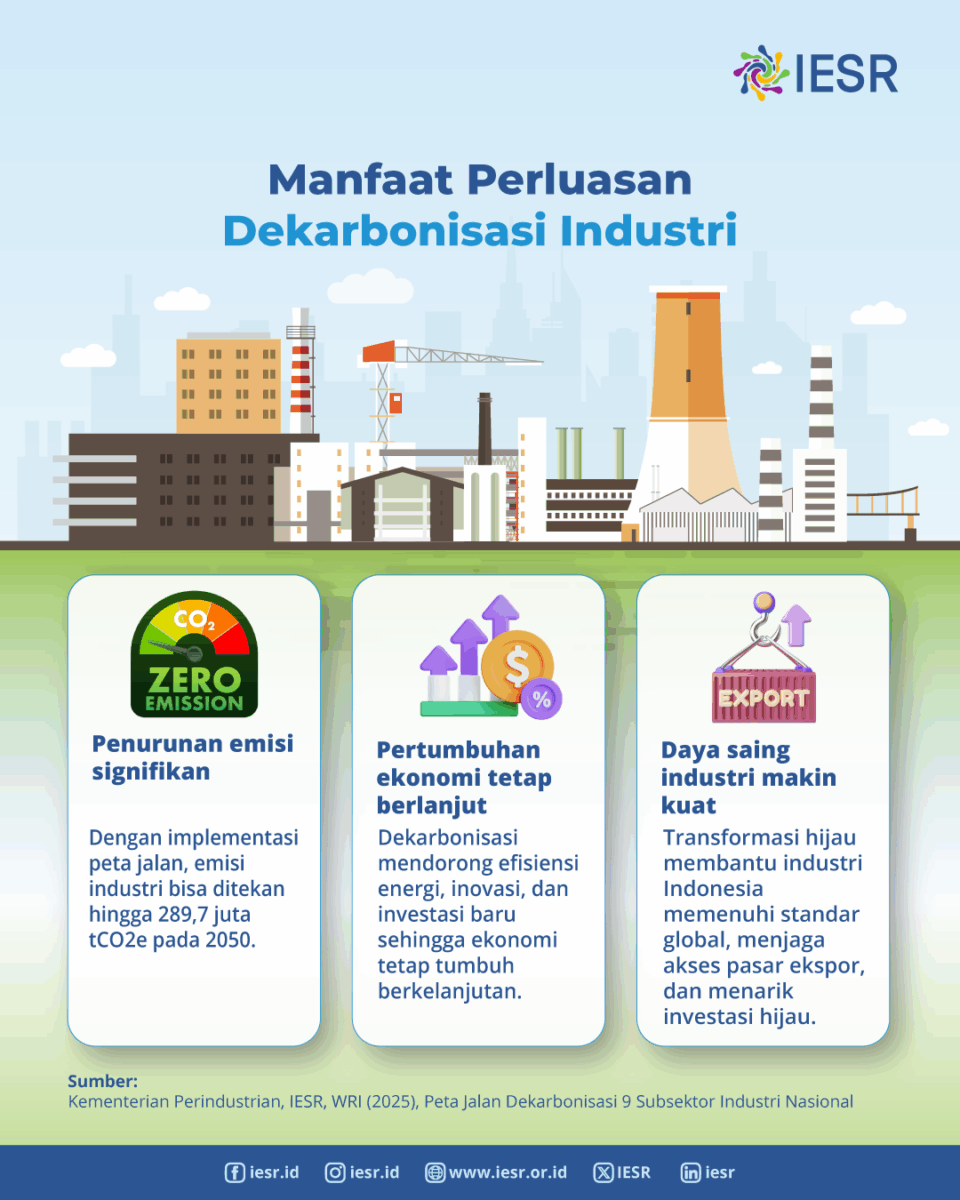 IESR

Manfaat Perluasan Dekarbonisasi Industri

$CO_2$
ZERO EMISSION

Penurunan emisi signifikan

Dengan implementasi peta jalan, emisi industri bisa ditekan hingga 289,7 juta tCO2e pada 2050.

$
%

Pertumbuhan ekonomi tetap berlanjut

Dekarbonisasi mendorong efisiensi energi, inovasi, dan investasi baru sehingga ekonomi tetap tumbuh berkelanjutan.

EXPORT

Daya saing industri makin kuat

Transformasi hijau membantu industri Indonesia memenuhi standar global, menjaga akses pasar ekspor, dan menarik investasi hijau.

Sumber:
Kementerian Perindustrian, IESR, WRI (2025), Peta Jalan Dekarbonisasi 9 Subsektor Industri Nasional

iesr.id iesr.id www.iesr.or.id IESR iesr